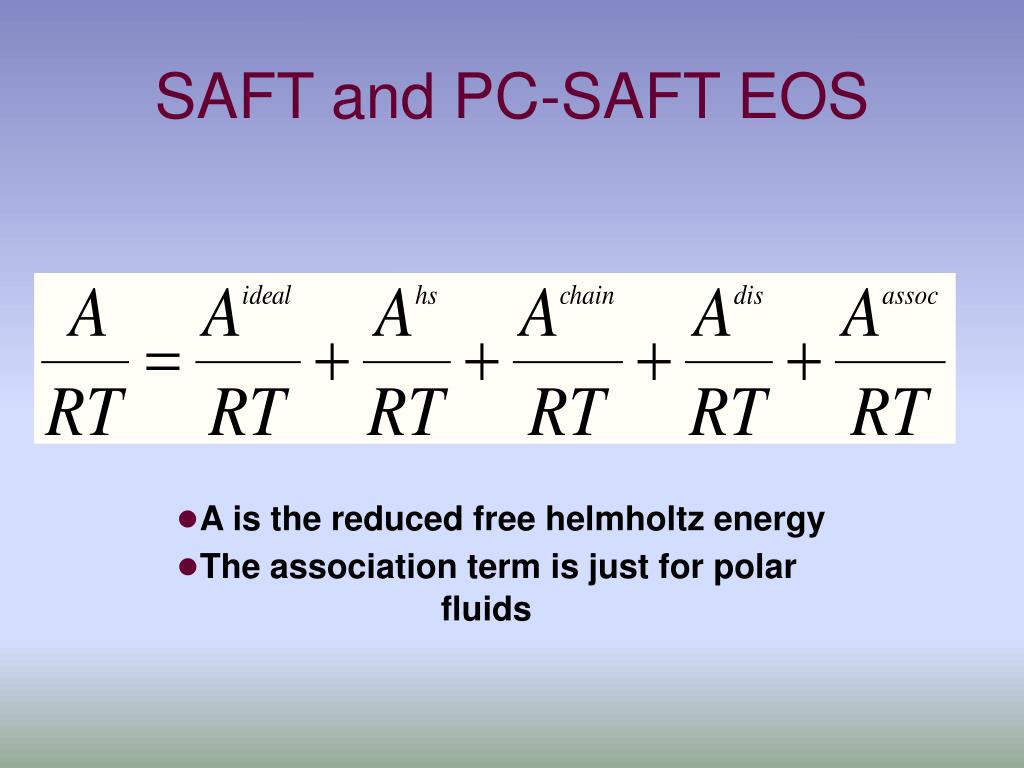 SAFT and PC-SAFT EOS

$\frac{A}{RT} = \frac{A^{ideal}}{RT} + \frac{A^{hs}}{RT} + \frac{A^{chain}}{RT} + \frac{A^{dis}}{RT} + \frac{A^{assoc}}{RT}$

●A is the reduced free helmholtz energy
●The association term is just for polar fluids